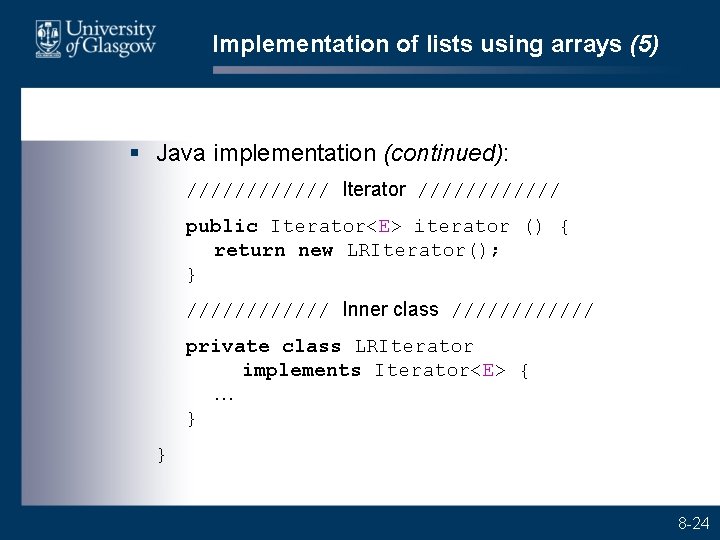 University of Glasgow

Implementation of lists using arrays (5)

▪ Java implementation (continued):

//////////// Iterator ////////////

public Iterator<E> iterator () {
return new LRIterator();
}

//////////// Inner class ////////////

private class LRIterator
implements Iterator<E> {
…
}

}

8-24